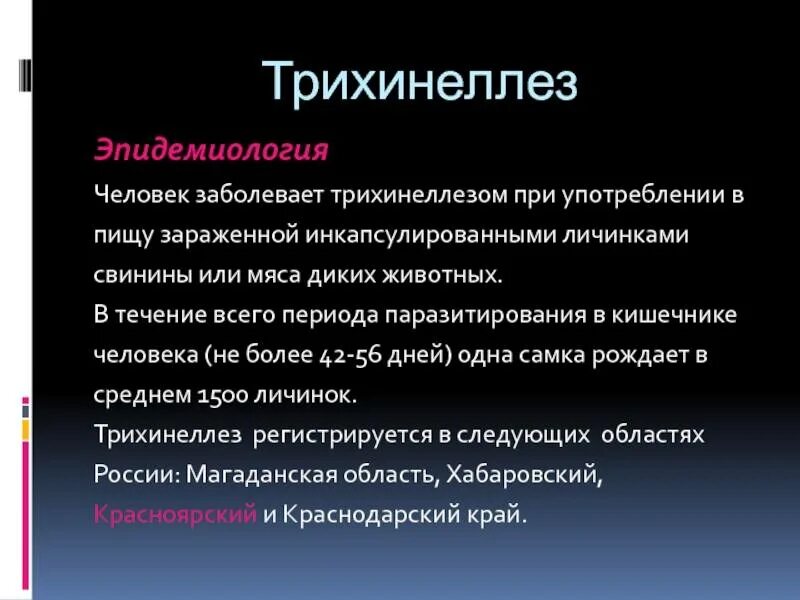 Трихинеллез

Эпидемиология

Человек заболевает трихинеллезом при употреблении в пищу зараженной инкапсулированными личинками свинины или мяса диких животных.

В течение всего периода паразитирования в кишечнике человека (не более 42-56 дней) одна самка рождает в среднем 1500 личинок.

Трихинеллез регистрируется в следующих областях России: Магаданская область, Хабаровский, Красноярский и Краснодарский край.